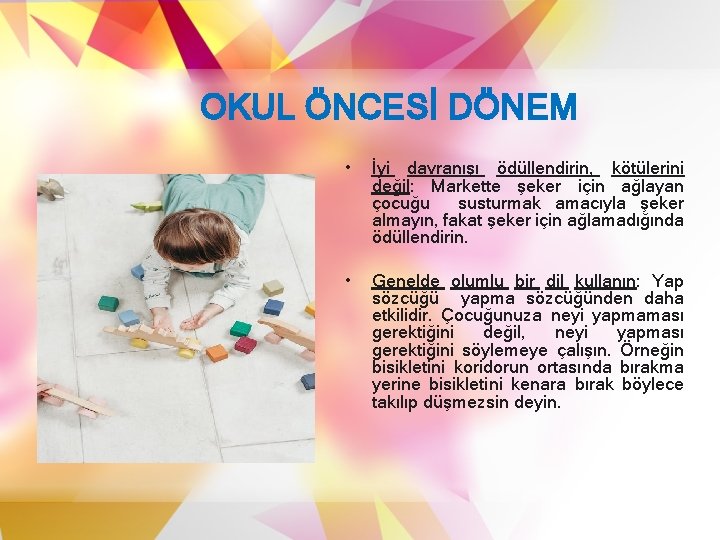 OKUL ÖNCESİ DÖNEM

• İyi davranışı ödüllendirin, kötülerini değil: Markette şeker için ağlayan çocuğu susturmak amacıyla şeker almayın, fakat şeker için ağlamadığında ödüllendirin.

• Genelde olumlu bir dil kullanın: Yap sözcüğü yapma sözcüğünden daha etkilidir. Çocuğunuza neyi yapmaması gerektiğini değil, neyi yapması gerektiğini söylemeye çalışın. Örneğin bisikletini koridorun ortasında bırakma yerine bisikletini kenara bırak böylece takılıp düşmezsin deyin.